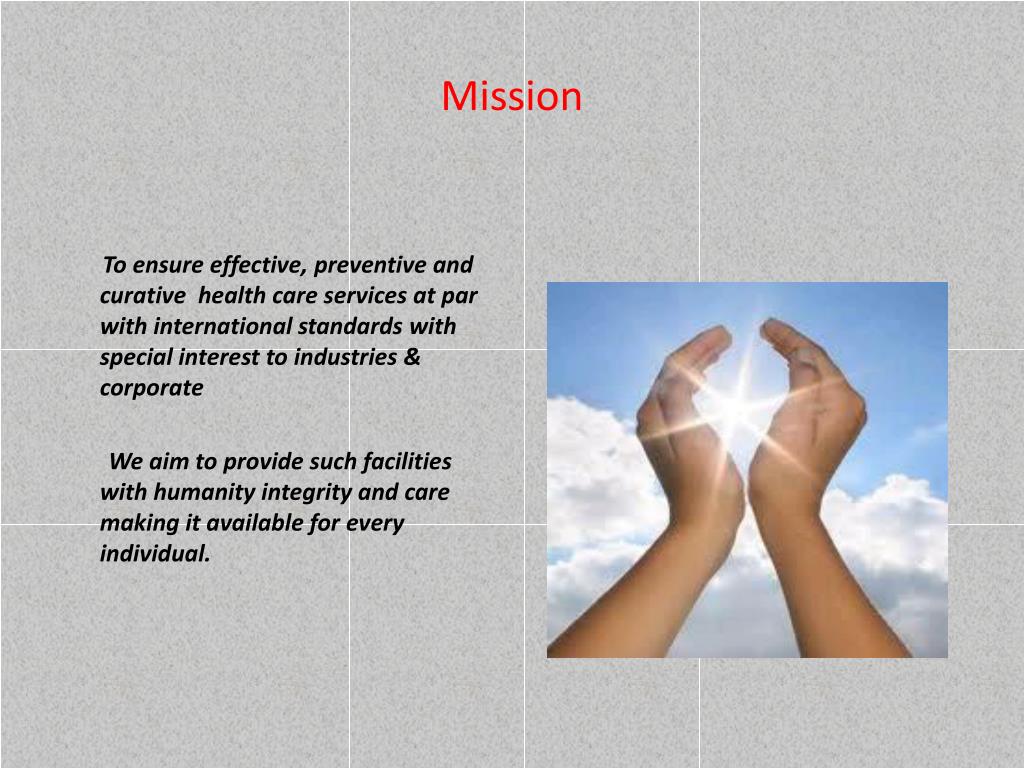 Mission

To ensure effective, preventive and curative health care services at par with international standards with special interest to industries & corporate

We aim to provide such facilities with humanity integrity and care making it available for every individual.